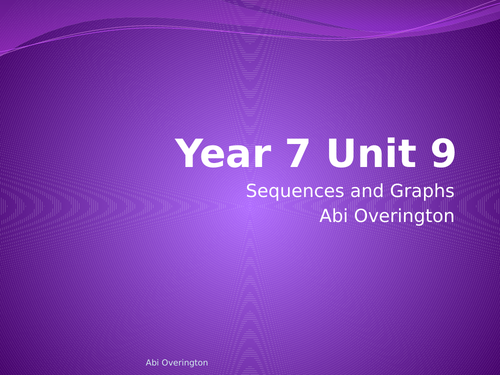 Year 7 Unit 9

Sequences and Graphs
Abi Overington

Abi Overington